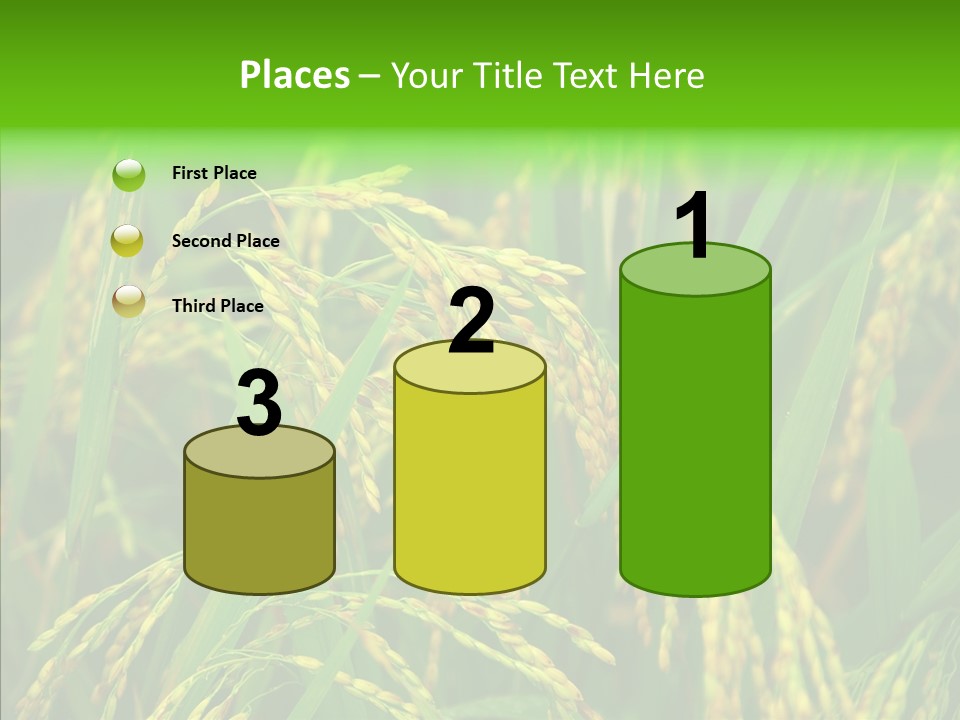 Places – Your Title Text Here

First Place

Second Place

Third Place

3

2

1